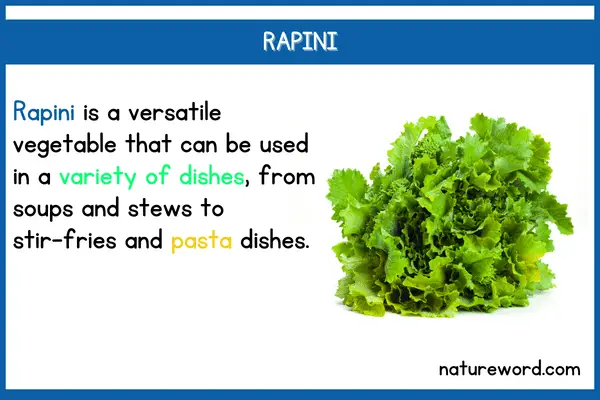 RAPINI

Rapini is a versatile vegetable that can be used in a variety of dishes, from soups and stews to stir-fries and pasta dishes.

natureword.com